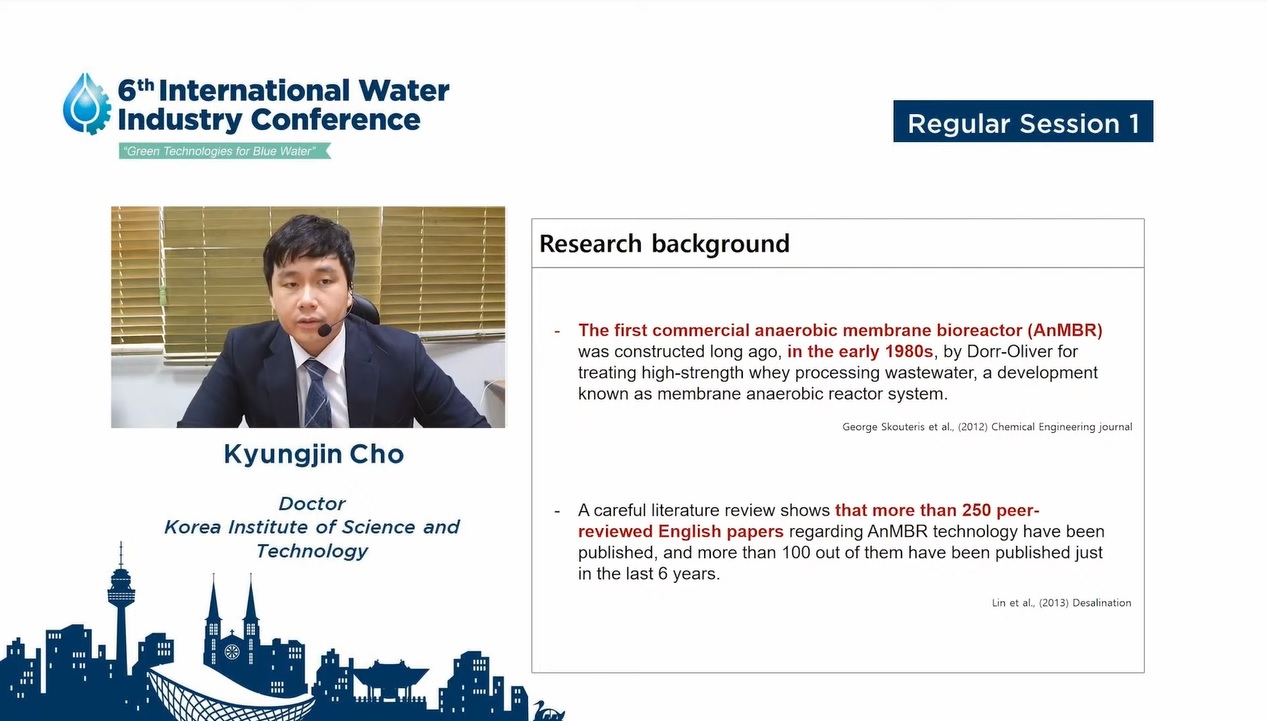 6th International Water Industry Conference
"Green Technologies for Blue Water"

Regular Session 1

Kyungjin Cho

Doctor
Korea Institute of Science and Technology

Research background

- The first commercial anaerobic membrane bioreactor (AnMBR) was constructed long ago, in the early 1980s, by Dorr-Oliver for treating high-strength whey processing wastewater, a development known as membrane anaerobic reactor system.

George Skouteris et al., (2012) Chemical Engineering journal

- A careful literature review shows that more than 250 peer-reviewed English papers regarding AnMBR technology have been published, and more than 100 out of them have been published just in the last 6 years.

Lin et al., (2013) Desalination